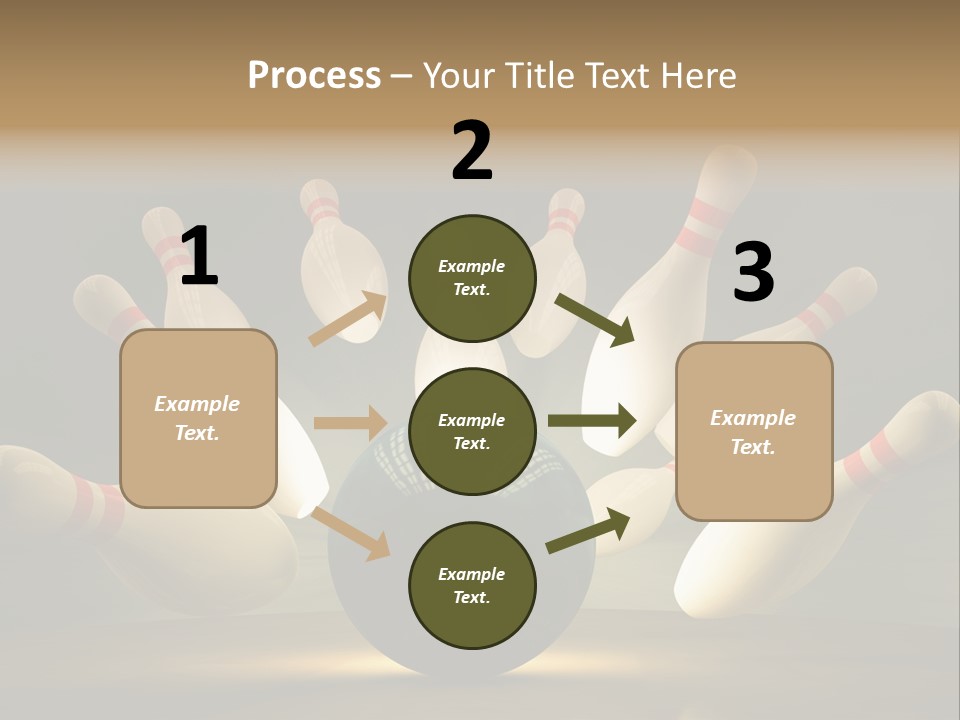 Process – Your Title Text Here

1

Example Text.

2

Example Text.

Example Text.

Example Text.

3

Example Text.